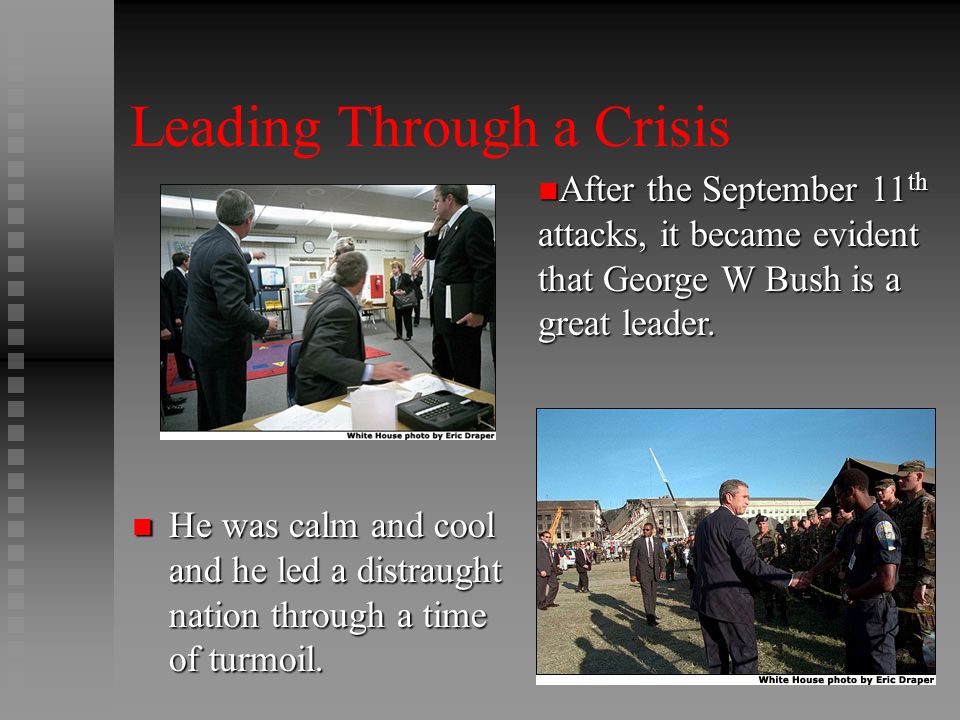 Leading Through a Crisis

White House photo by Eric Draper

After the September 11$^{th}$ attacks, it became evident that George W Bush is a great leader.

He was calm and cool and he led a distraught nation through a time of turmoil.

White House photo by Eric Draper